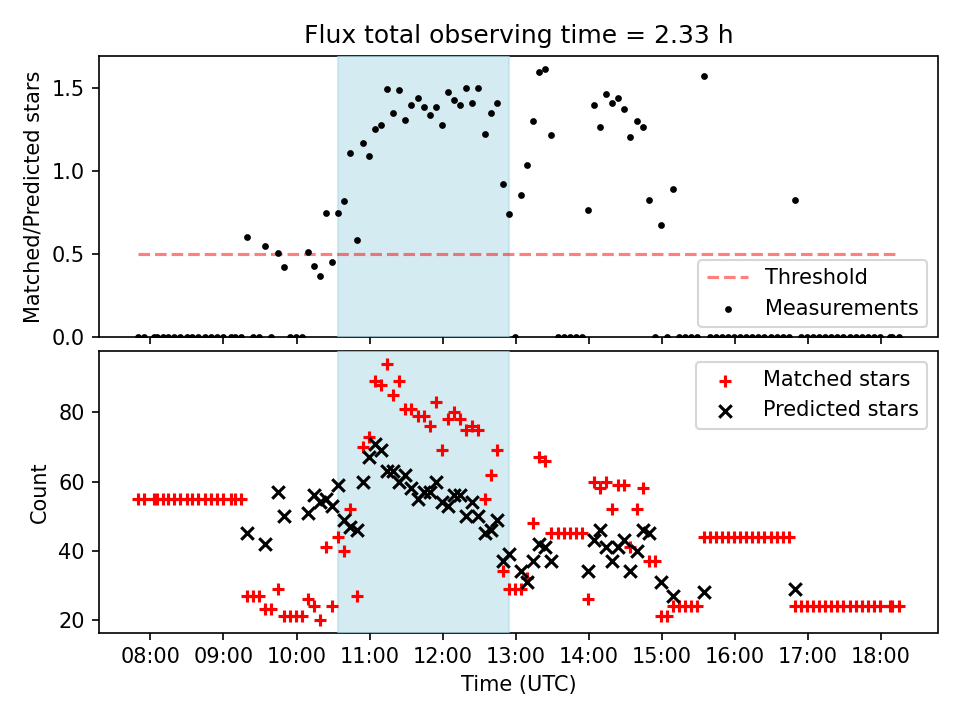 Flux total observing time = 2.33 h

Matched/Predicted stars

1.5
1.0
0.5
0.0

Threshold
Measurements

Count

80
60
40
20

Matched stars
Predicted stars

08:00 09:00 10:00 11:00 12:00 13:00 14:00 15:00 16:00 17:00 18:00
Time (UTC)